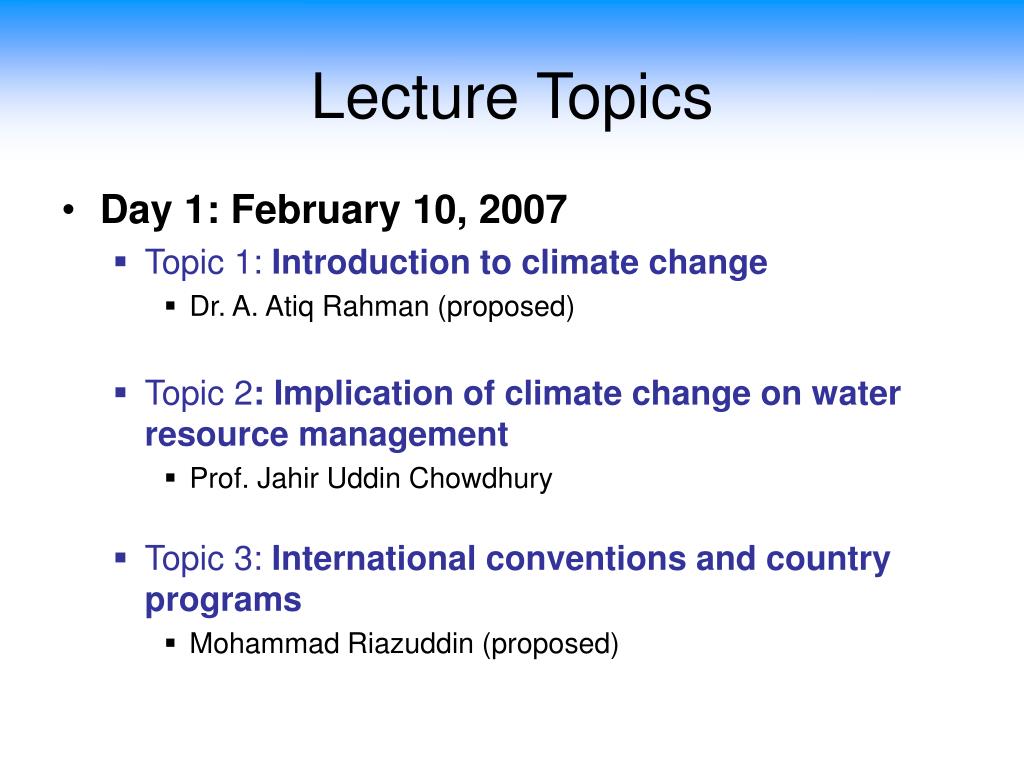 Lecture Topics

• Day 1: February 10, 2007
  ▪ Topic 1: Introduction to climate change
    ▪ Dr. A. Atiq Rahman (proposed)

  ▪ Topic 2: Implication of climate change on water resource management
    ▪ Prof. Jahir Uddin Chowdhury

  ▪ Topic 3: International conventions and country programs
    ▪ Mohammad Riazuddin (proposed)